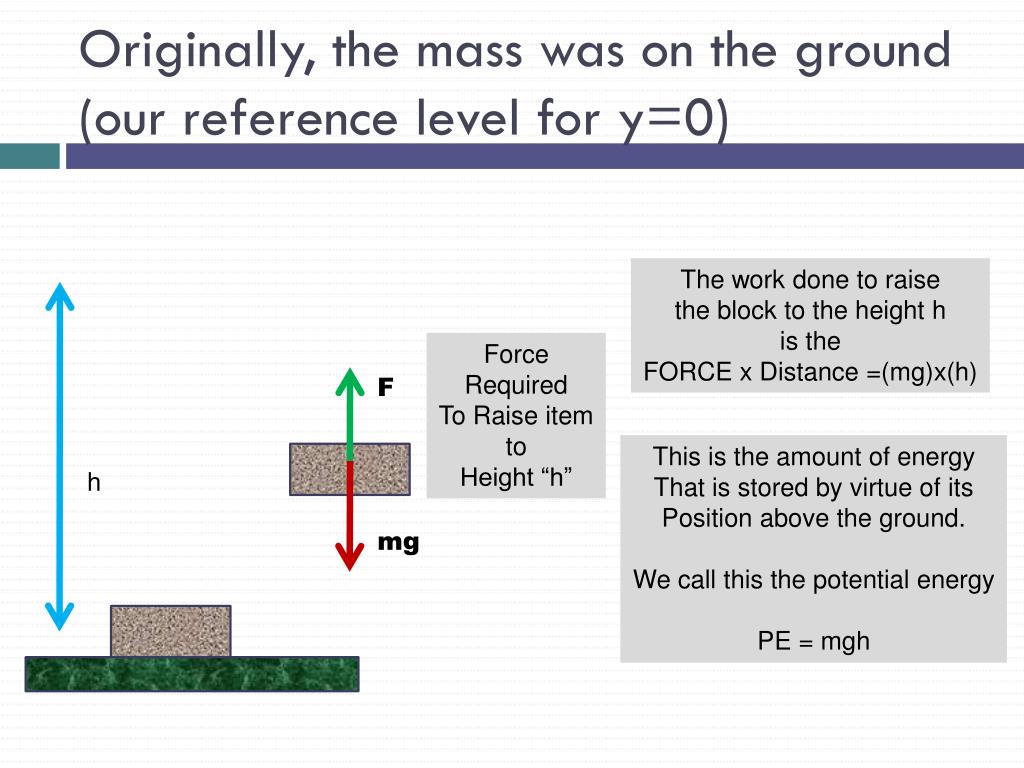 Originally, the mass was on the ground (our reference level for y=0)

h

F

mg

Force Required To Raise item to Height “h”

The work done to raise the block to the height h is the FORCE x Distance =(mg)x(h)

This is the amount of energy That is stored by virtue of its Position above the ground.

We call this the potential energy

PE = mgh